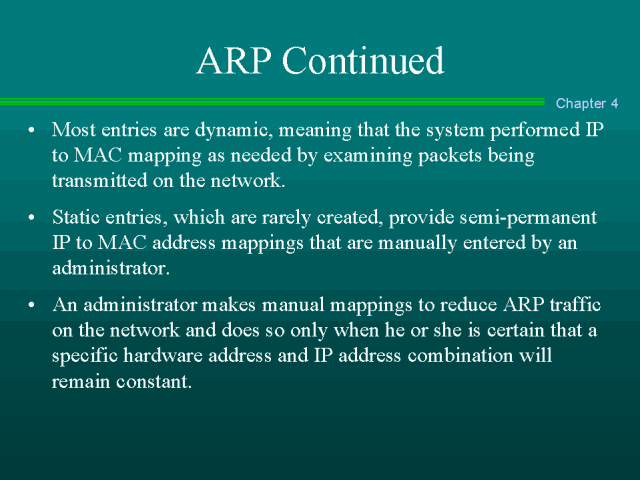 ARP Continued

Chapter 4

• Most entries are dynamic, meaning that the system performed IP to MAC mapping as needed by examining packets being transmitted on the network.

• Static entries, which are rarely created, provide semi-permanent IP to MAC address mappings that are manually entered by an administrator.

• An administrator makes manual mappings to reduce ARP traffic on the network and does so only when he or she is certain that a specific hardware address and IP address combination will remain constant.